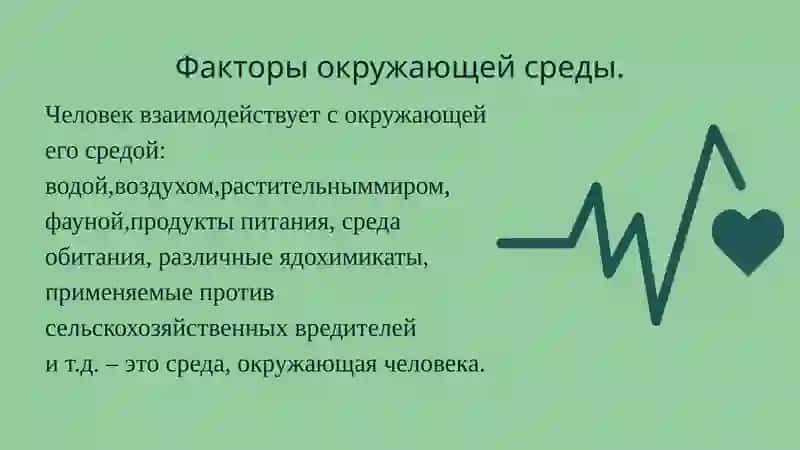 Факторы окружающей среды.

Человек взаимодействует с окружающей его средой: водой,воздухом,растительныммиром, фауной,продукты питания, среда обитания, различные ядохимикаты, применяемые против сельскохозяйственных вредителей и т.д. – это среда, окружающая человека.